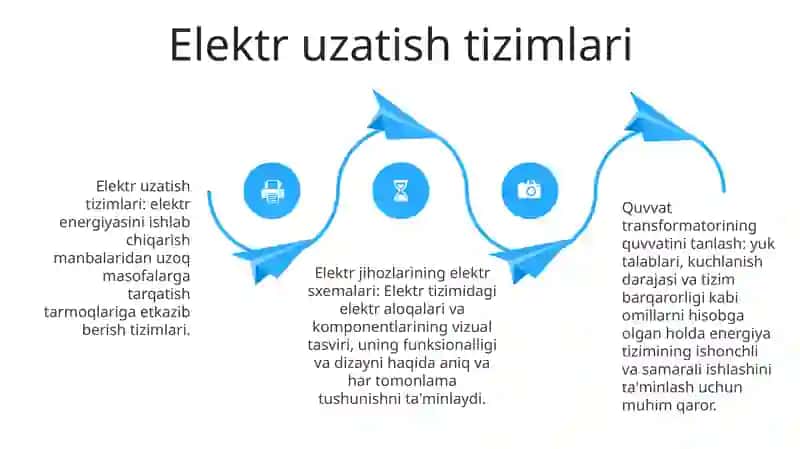 Elektr uzatish tizimlari

Elektr uzatish tizimlari: elektr energiyasini ishlab chiqarish manbalaridan uzoq masofalarga tarqatish tarmoqlariga etkazib berish tizimlari.

Elektr jihozlarining elektr sxemalari: Elektr tizimidagi elektr aloqalari va komponentlarining vizual tasviri, uning funksionalligi va dizayni haqida aniq va har tomonlama tushunishni ta'minlaydi.

Quvvat transformatorining quvvatini tanlash: yuk talablari, kuchlanish darajasi va tizim barqarorligi kabi omillarni hisobga olgan holda energiya tizimining ishonchli va samarali ishlashini ta'minlash uchun muhim qaror.